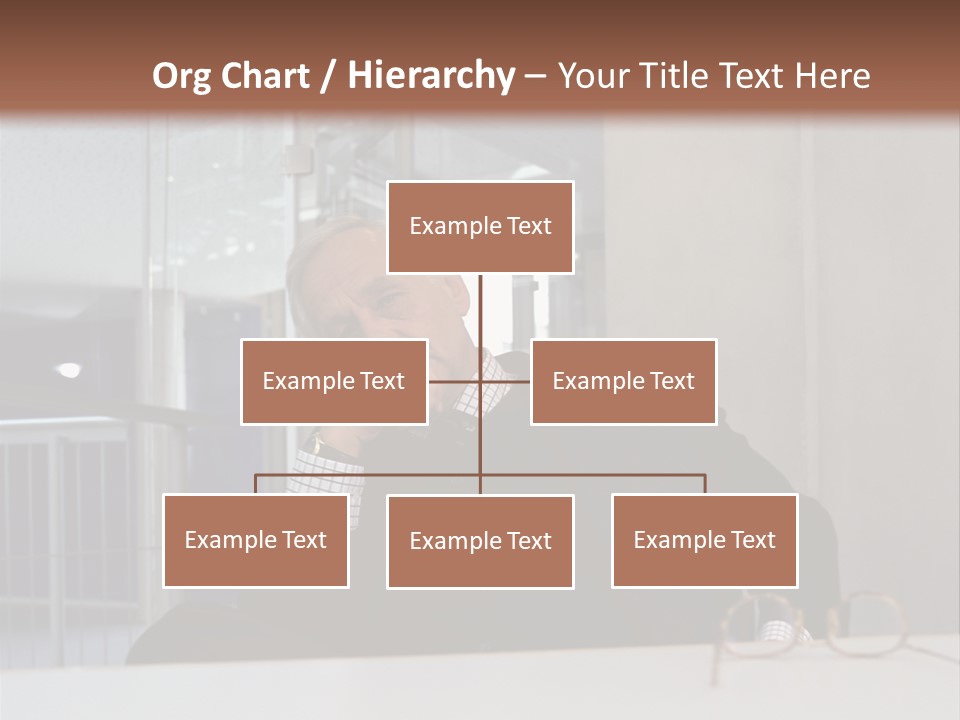 Org Chart / Hierarchy – Your Title Text Here

Example Text

Example Text

Example Text

Example Text

Example Text

Example Text